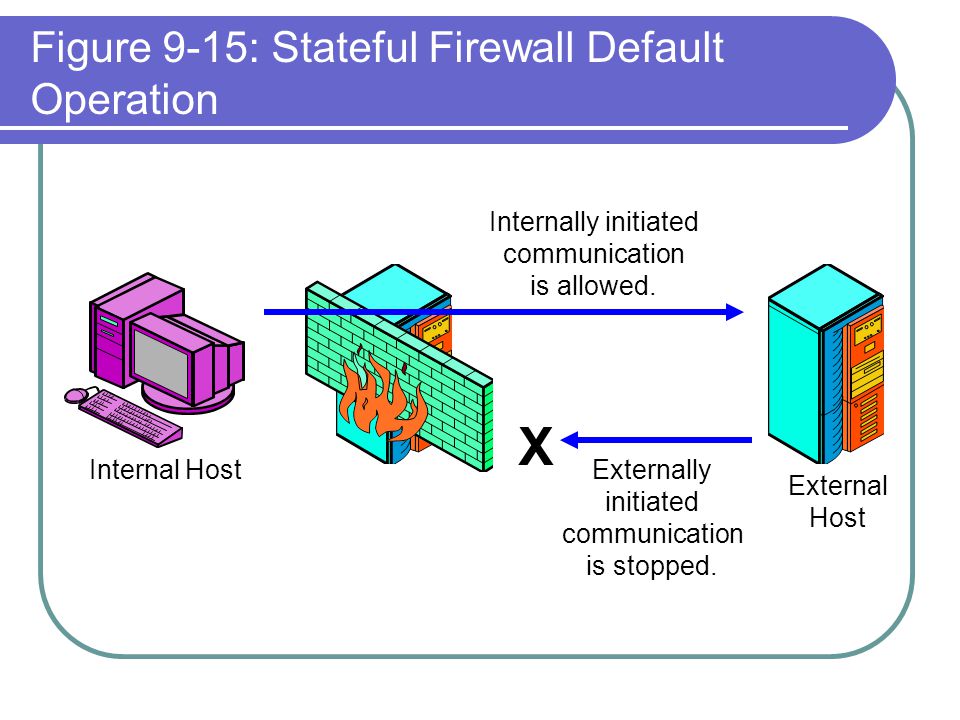 Figure 9-15: Stateful Firewall Default Operation

Internally initiated communication is allowed.

Internal Host

X

Externally initiated communication is stopped.

External Host